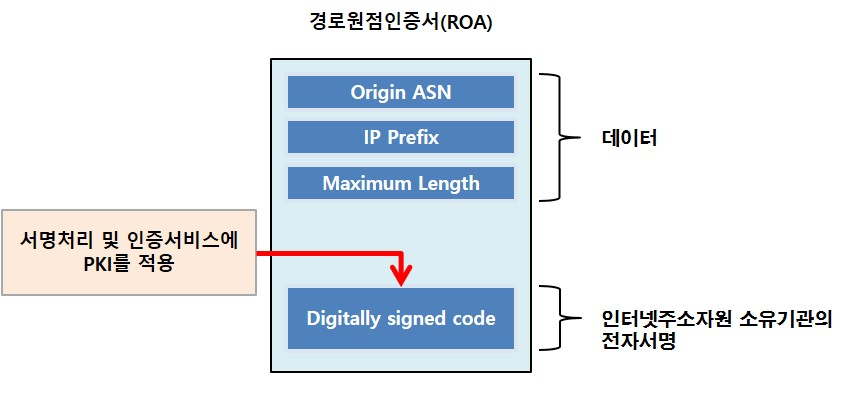 경로원점인증서(ROA)

Origin ASN

IP Prefix

Maximum Length

데이터

서명처리 및 인증서비스에 PKI를 적용

Digitally signed code

인터넷주소자원 소유기관의 전자서명